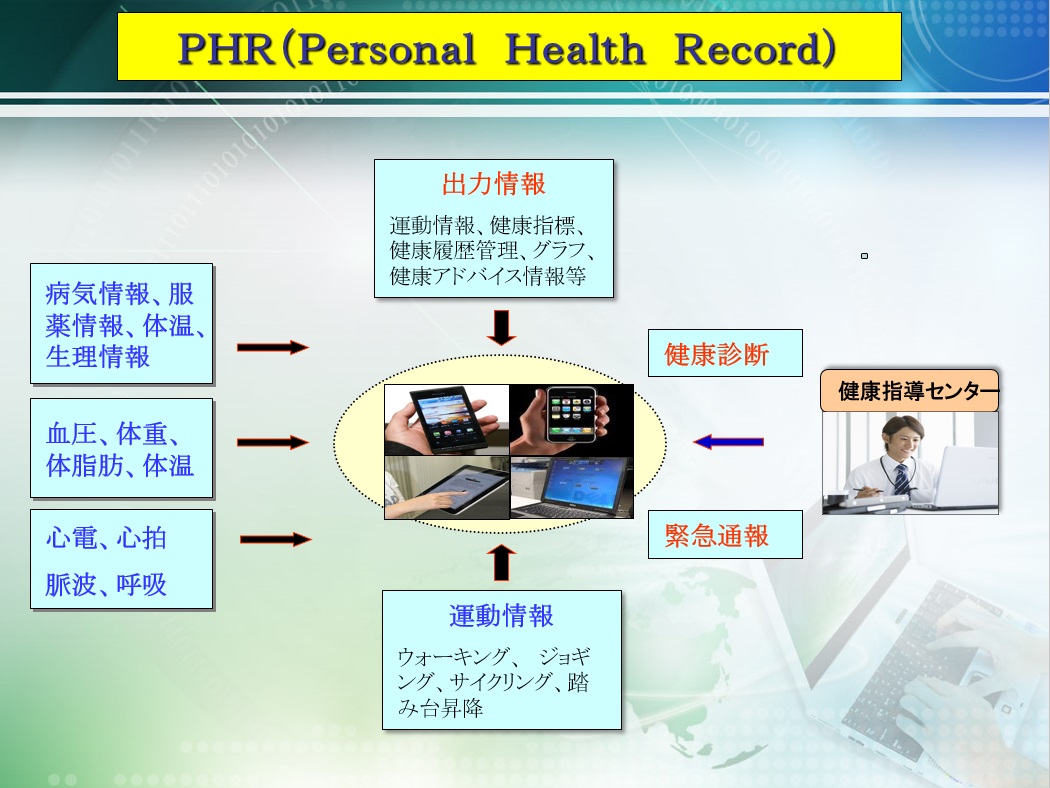 PHR(Personal Health Record)

出力情報

運動情報、健康指標、健康履歴管理、グラフ、健康アドバイス情報等

病気情報、服薬情報、体温、生理情報

血圧、体重、体脂肪、体温

心電、心拍
脈波、呼吸

健康診断

健康指導センター

緊急通報

運動情報

ウォーキング、 ジョギング、サイクリング、踏み台昇降